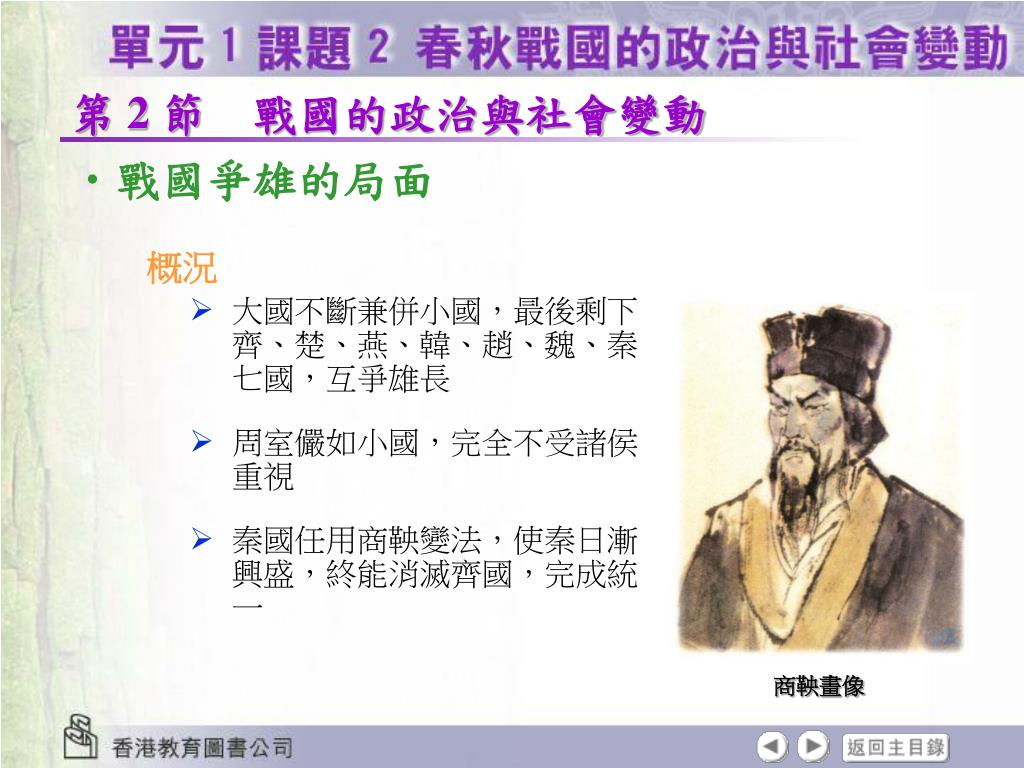 單元 1 課題 2 春秋戰國的政治與社會變動

第 2 節　戰國的政治與社會變動

• 戰國爭雄的局面

概況

➢ 大國不斷兼併小國，最後剩下齊、楚、燕、韓、趙、魏、秦七國，互爭雄長

➢ 周室儼如小國，完全不受諸侯重視

➢ 秦國任用商鞅變法，使秦日漸興盛，終能消滅齊國，完成統一

商鞅畫像

香港教育圖書公司

返回主目錄